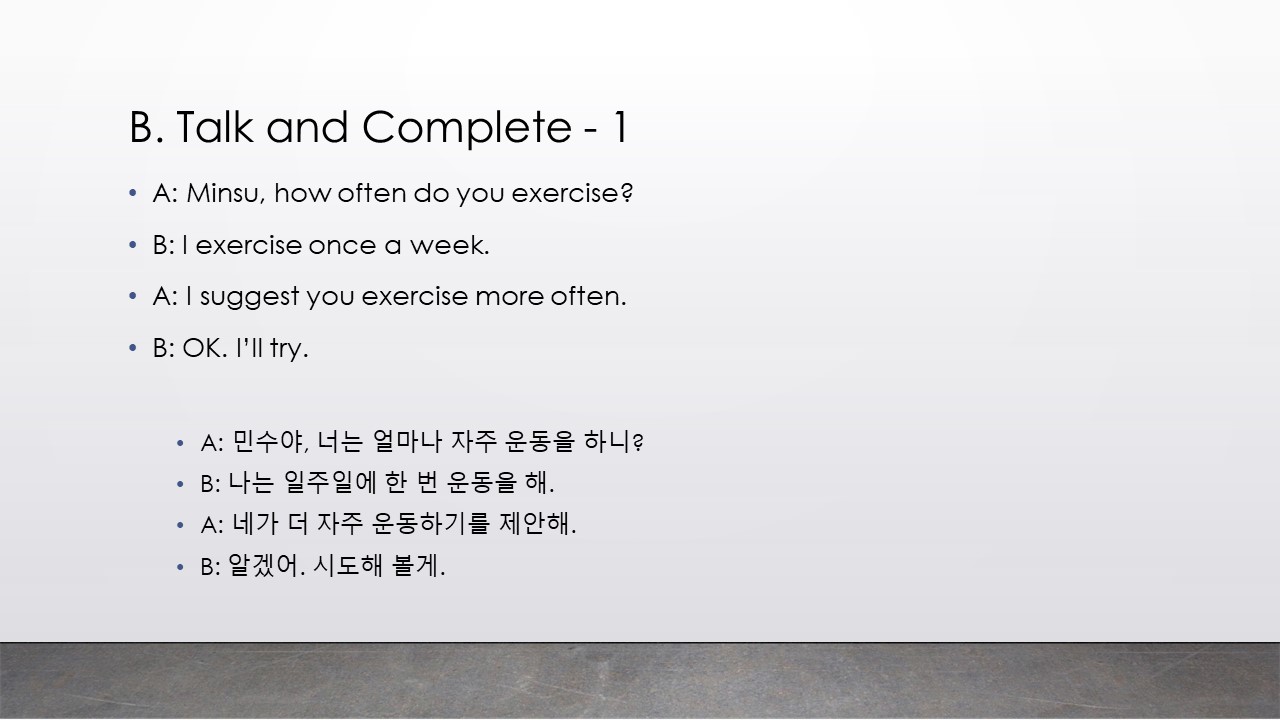 B. Talk and Complete - 1

• A: Minsu, how often do you exercise?
• B: I exercise once a week.
• A: I suggest you exercise more often.
• B: OK. I'll try.

• A: 민수야, 너는 얼마나 자주 운동을 하니?
• B: 나는 일주일에 한 번 운동을 해.
• A: 네가 더 자주 운동하기를 제안해.
• B: 알겠어. 시도해 볼게.